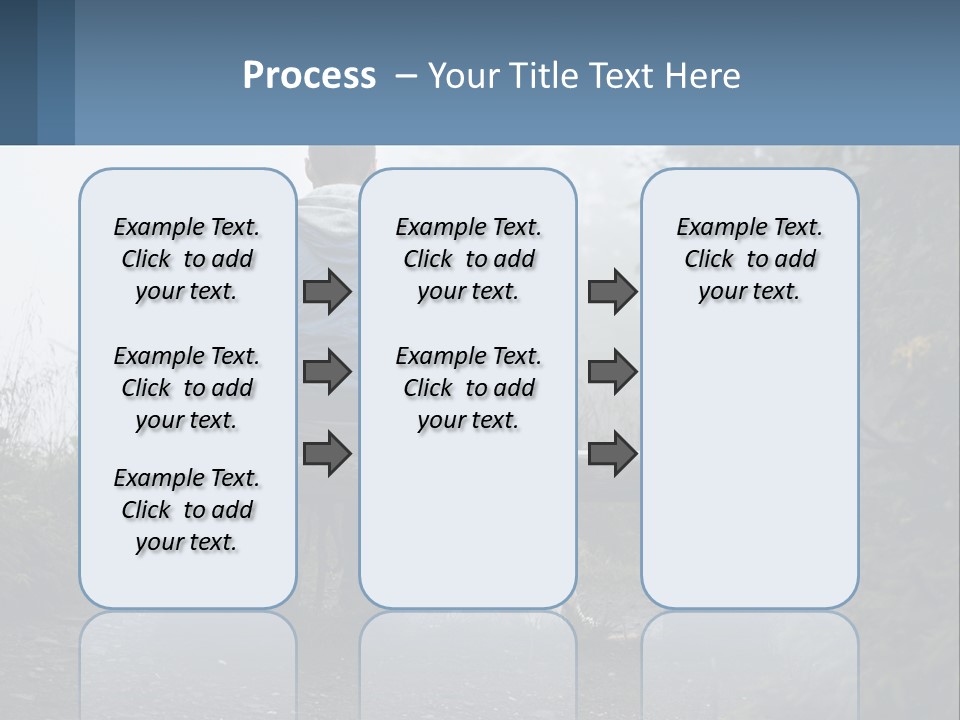 Process – Your Title Text Here

Example Text. Click to add your text.

Example Text. Click to add your text.

Example Text. Click to add your text.

Example Text. Click to add your text.

Example Text. Click to add your text.

Example Text. Click to add your text.